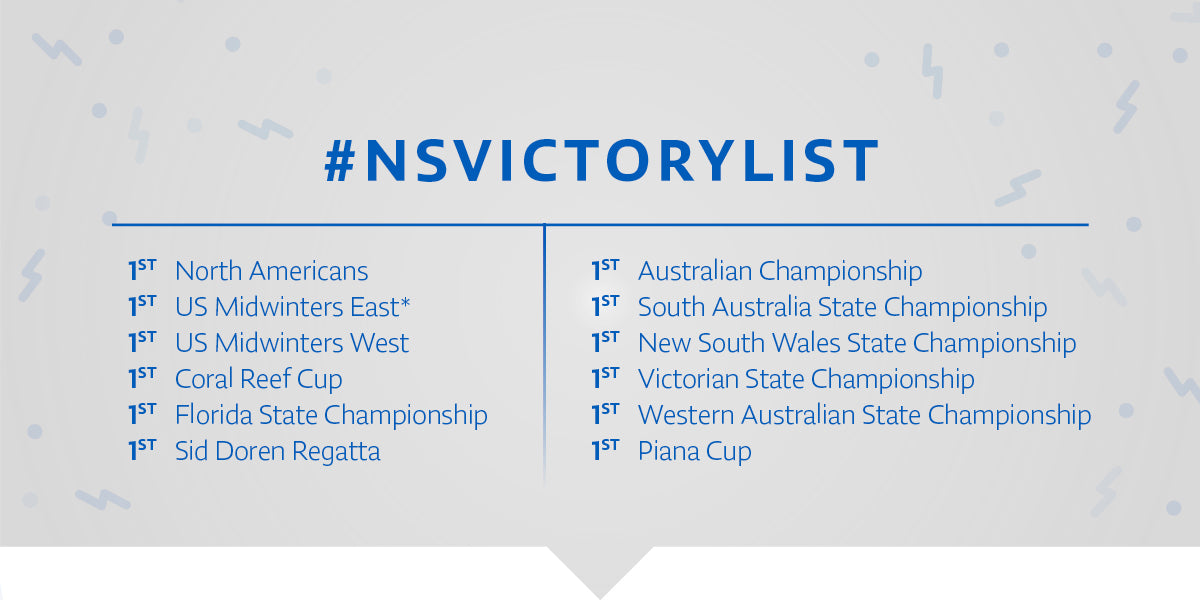 #NSVICTORYLIST

1ST North Americans
1ST US Midwinters East*
1ST US Midwinters West
1ST Coral Reef Cup
1ST Florida State Championship
1ST Sid Doren Regatta

1ST Australian Championship
1ST South Australia State Championship
1ST New South Wales State Championship
1ST Victorian State Championship
1ST Western Australian State Championship
1ST Piana Cup